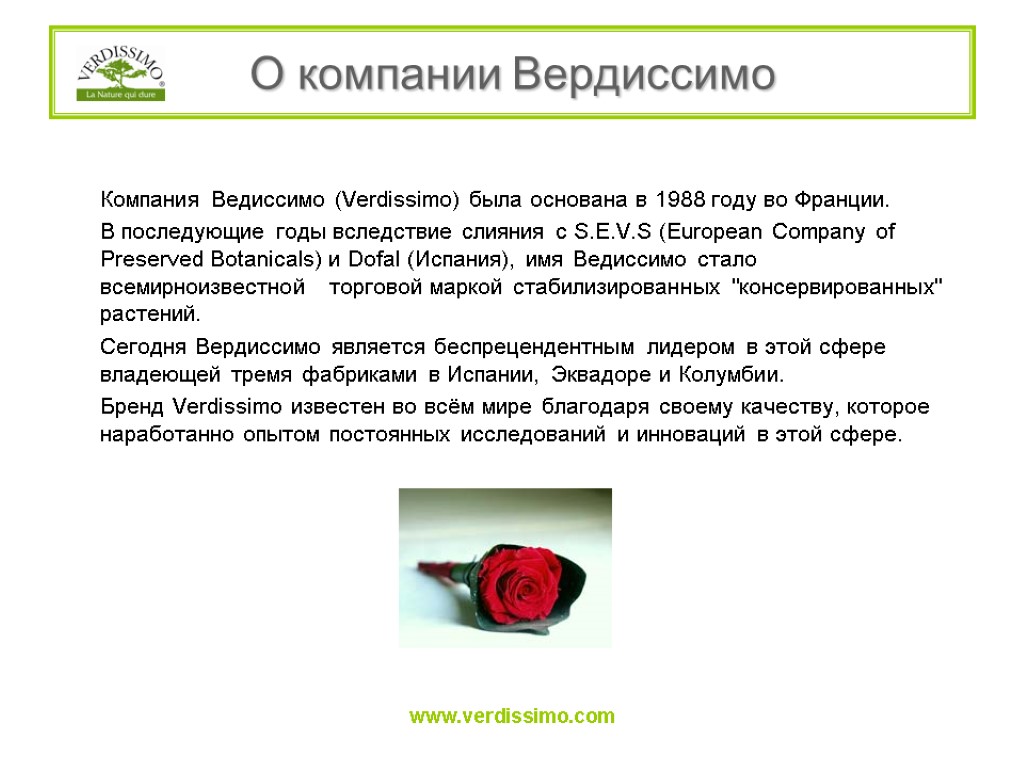 VERDISSIMO®
La Nature qui dure

О компании Вердиссимо

Компания Ведиссимо (Verdissimo) была основана в 1988 году во Франции.

В последующие годы вследствие слияния с S.E.V.S (European Company of Preserved Botanicals) и Dofal (Испания), имя Ведиссимо стало всемирноизвестной торговой маркой стабилизированных "консервированных" растений.

Сегодня Вердиссимо является беспрецендентным лидером в этой сфере владеющей тремя фабриками в Испании, Эквадоре и Колумбии.

Бренд Verdissimo известен во всём мире благодаря своему качеству, которое наработанно опытом постоянных исследований и инноваций в этой сфере.

www.verdissimo.com